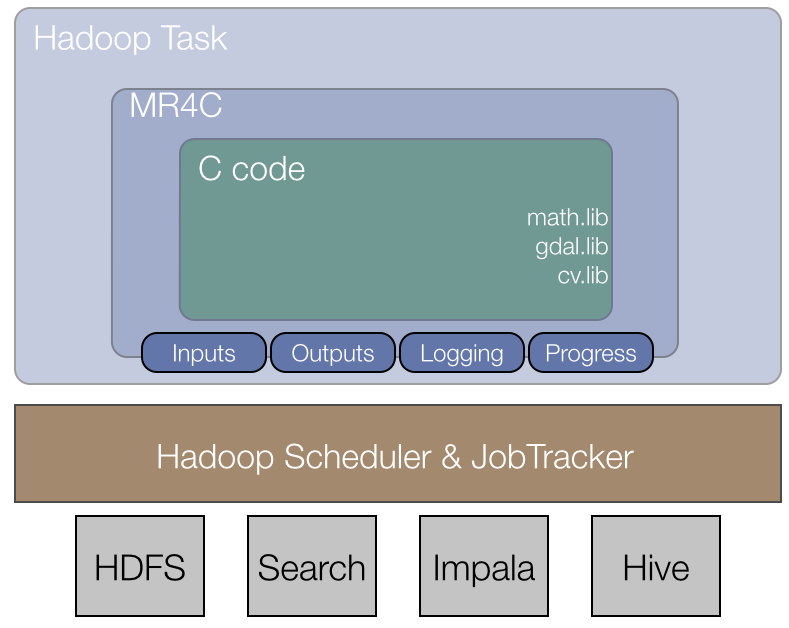 Hadoop Task

MR4C

C code

math.lib
gdal.lib
cv.lib

Inputs Outputs Logging Progress

Hadoop Scheduler & JobTracker

HDFS Search Impala Hive